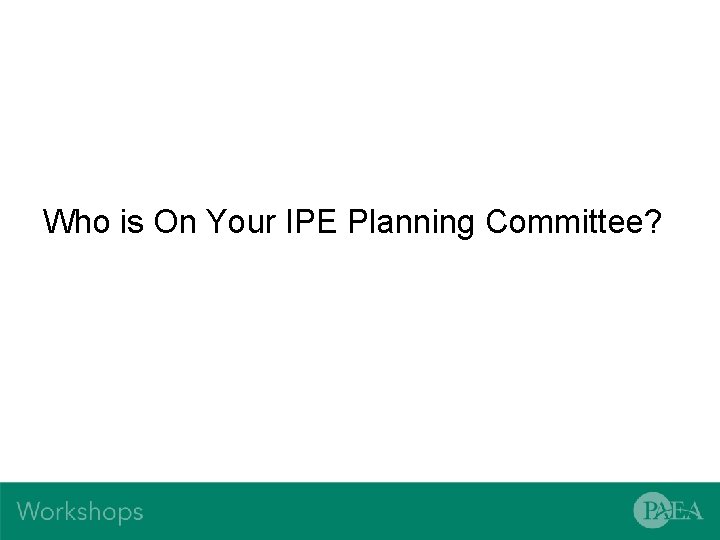 Who is On Your IPE Planning Committee?

Workshops

PAEA